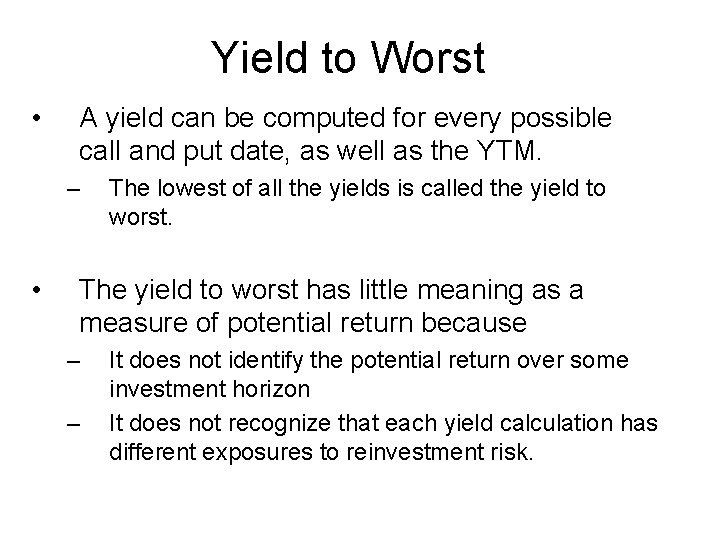 Yield to Worst

• A yield can be computed for every possible call and put date, as well as the YTM.
– The lowest of all the yields is called the yield to worst.

• The yield to worst has little meaning as a measure of potential return because
– It does not identify the potential return over some investment horizon
– It does not recognize that each yield calculation has different exposures to reinvestment risk.